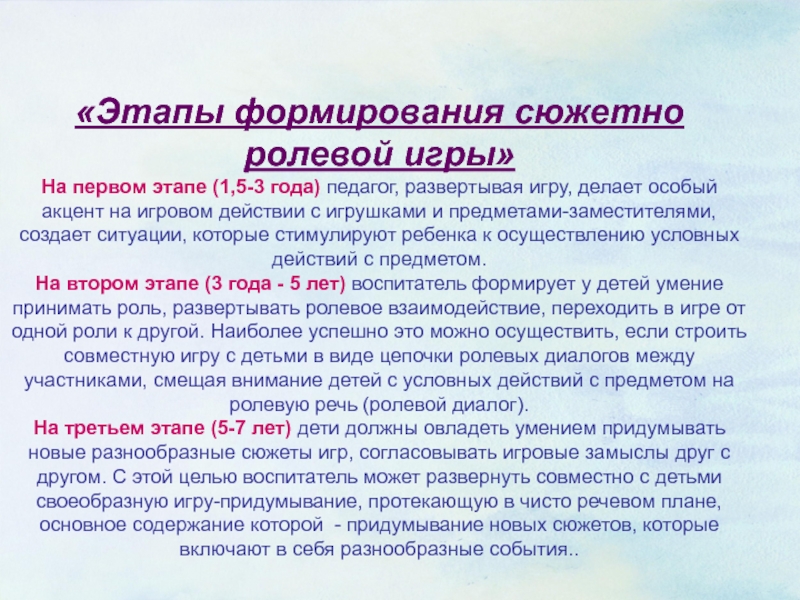 «Этапы формирования сюжетно ролевой игры»

На первом этапе (1,5-3 года) педагог, развертывая игру, делает особый акцент на игровом действии с игрушками и предметами-заместителями, создает ситуации, которые стимулируют ребенка к осуществлению условных действий с предметом.

На втором этапе (3 года - 5 лет) воспитатель формирует у детей умение принимать роль, развертывать ролевое взаимодействие, переходить в игре от одной роли к другой. Наиболее успешно это можно осуществить, если строить совместную игру с детьми в виде цепочки ролевых диалогов между участниками, смещая внимание детей с условных действий с предметом на ролевую речь (ролевой диалог).

На третьем этапе (5-7 лет) дети должны овладеть умением придумывать новые разнообразные сюжеты игр, согласовывать игровые замыслы друг с другом. С этой целью воспитатель может развернуть совместно с детьми своеобразную игру-придумывание, протекающую в чисто речевом плане, основное содержание которой - придумывание новых сюжетов, которые включают в себя разнообразные события..